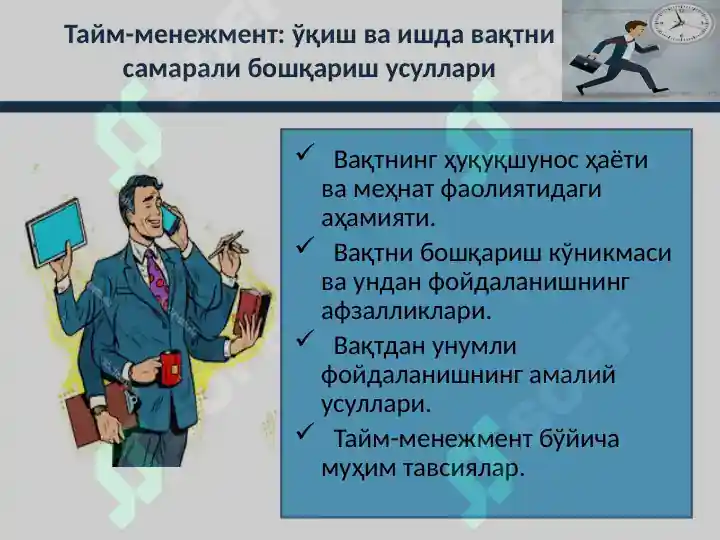 Тайм-менежмент: ўқиш ва ишда вақтни самарали бошқариш усуллари

✓ Вақтнинг ҳуқуқшунос ҳаёти ва меҳнат фаолиятидаги аҳамияти.

✓ Вақтни бошқариш кўникмаси ва ундан фойдаланишнинг афзалликлари.

✓ Вақтдан унумли фойдаланишнинг амалий усуллари.

✓ Тайм-менежмент бўйича муҳим тавсиялар.